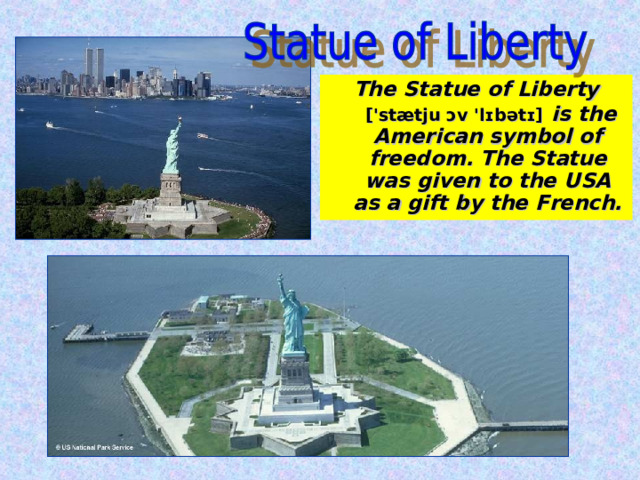 Statue of Liberty

The Statue of Liberty ['stætju ɔv 'lɪbətɪ] is the American symbol of freedom. The Statue was given to the USA as a gift by the French.

© US National Park Service